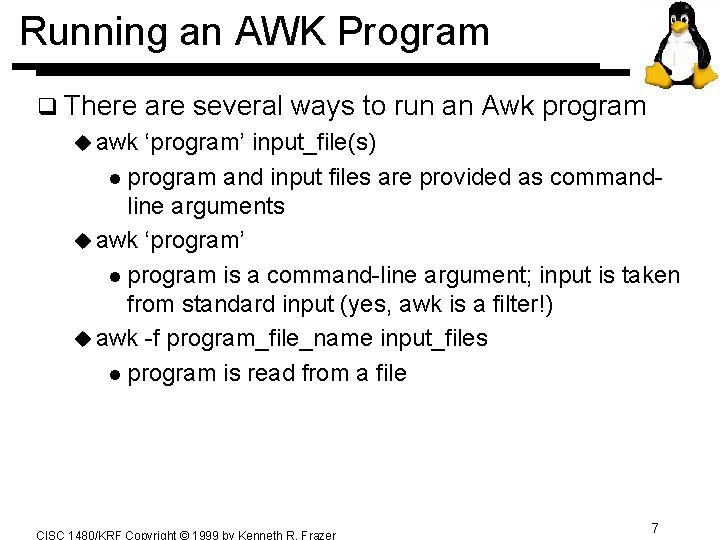 Running an AWK Program

There are several ways to run an Awk program

awk ‘program’ input_file(s)

program and input files are provided as command-line arguments

awk ‘program’

program is a command-line argument; input is taken from standard input (yes, awk is a filter!)

awk -f program_file_name input_files

program is read from a file

CISC 1480/KRF Copyright © 1999 by Kenneth R. Frazer

7